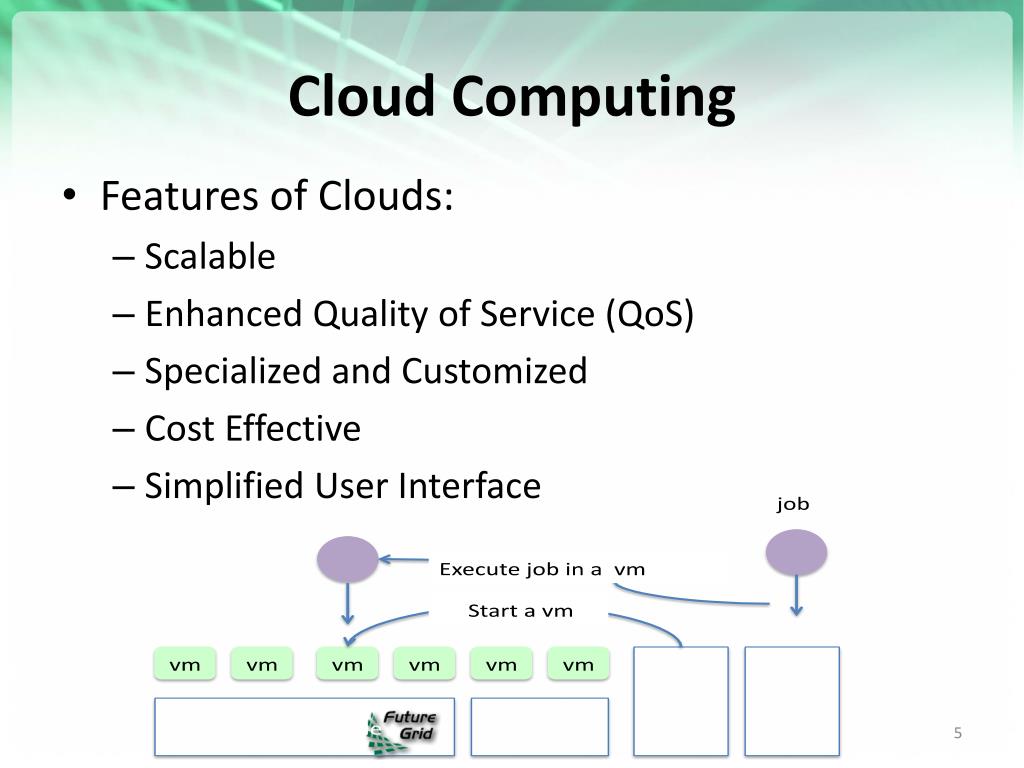 Cloud Computing

• Features of Clouds:
– Scalable
– Enhanced Quality of Service (QoS)
– Specialized and Customized
– Cost Effective
– Simplified User Interface

job

Execute job in a vm

Start a vm

vm vm vm vm vm vm

Future Grid

5